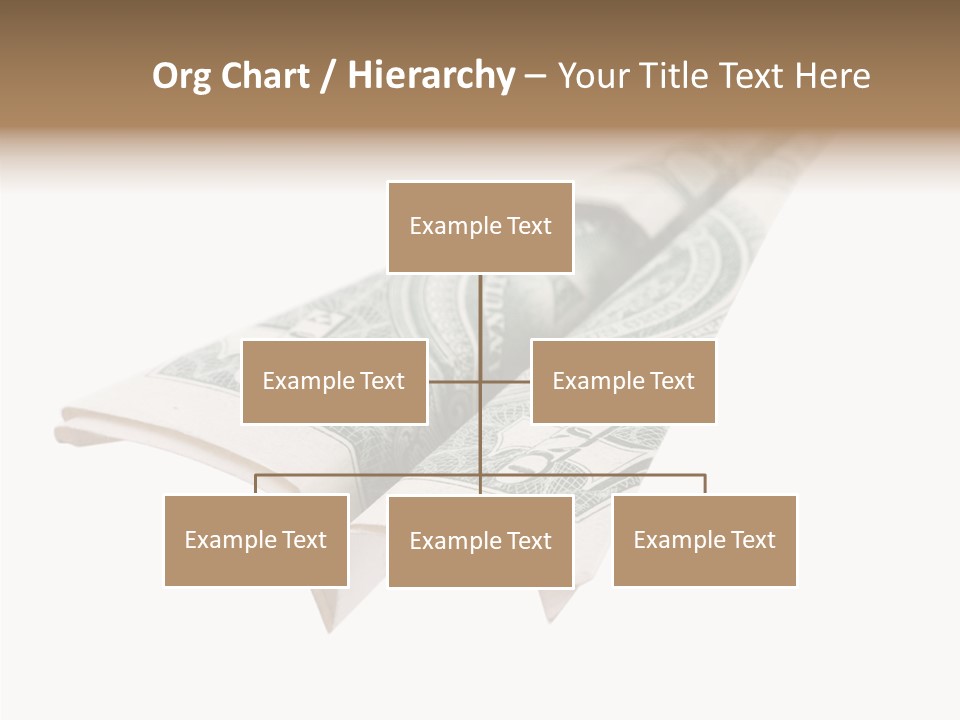 Org Chart / Hierarchy – Your Title Text Here

Example Text

Example Text

Example Text

Example Text

Example Text

Example Text